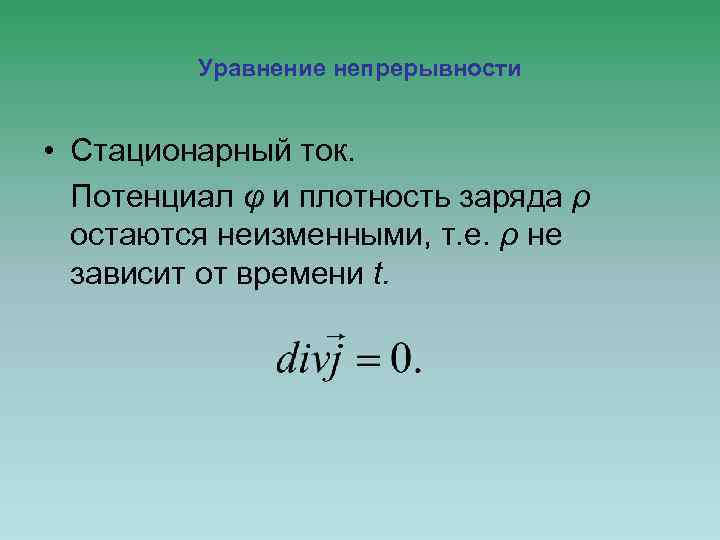 Уравнение непрерывности

• Стационарный ток.

Потенциал $\varphi$ и плотность заряда $\rho$ остаются неизменными, т.е. $\rho$ не зависит от времени $t$.

$div\vec{j} = 0.$